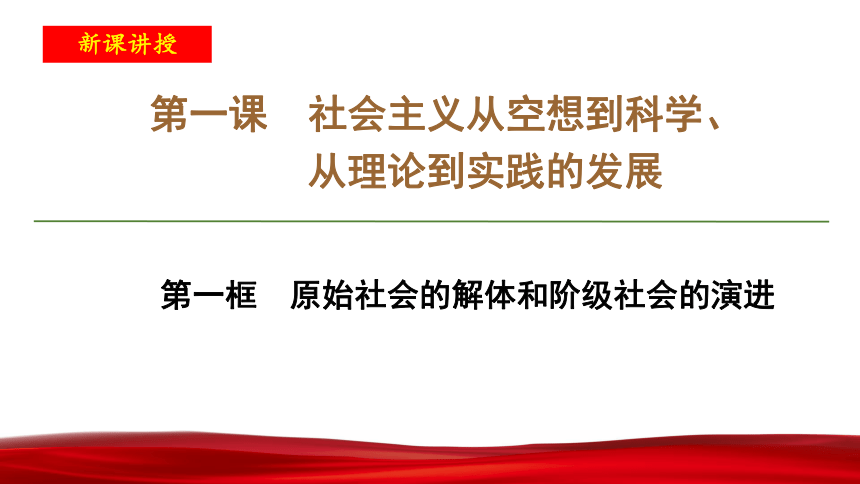 新课讲授

第一课　社会主义从空想到科学、从理论到实践的发展

第一框　原始社会的解体和阶级社会的演进